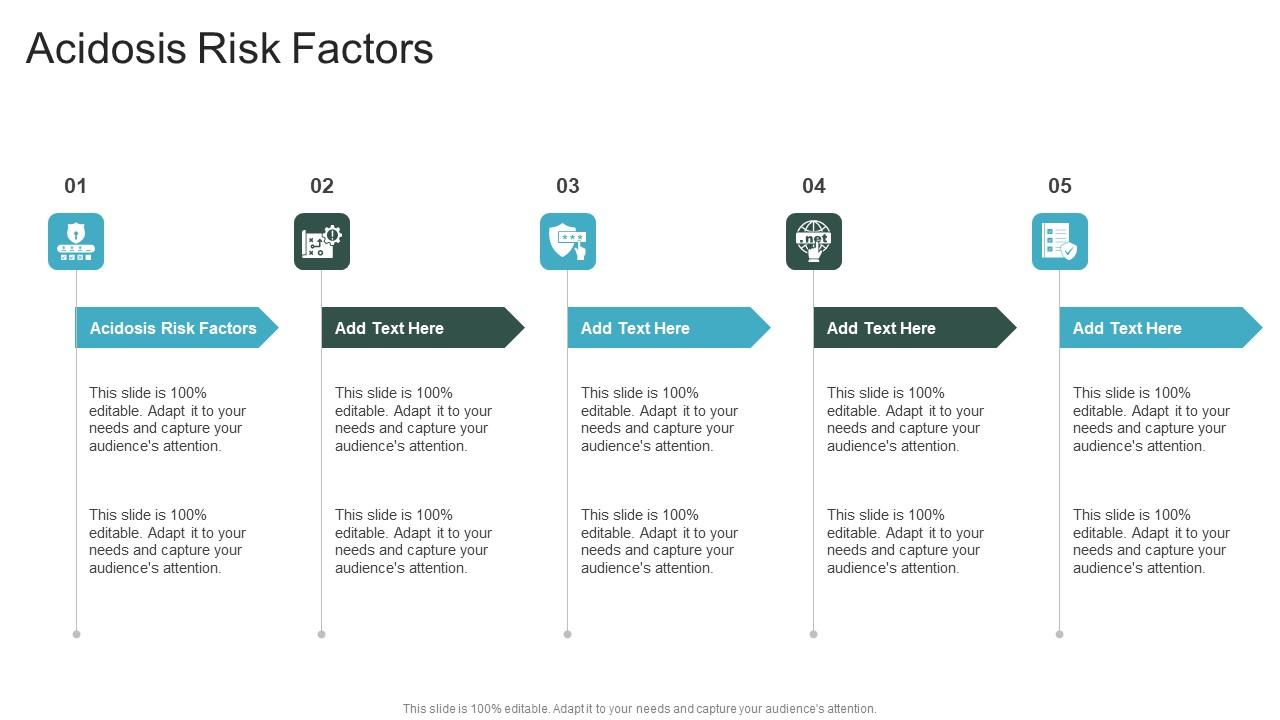 Acidosis Risk Factors

01

Acidosis Risk Factors

This slide is 100% editable. Adapt it to your needs and capture your audience's attention.

This slide is 100% editable. Adapt it to your needs and capture your audience's attention.

02

Add Text Here

This slide is 100% editable. Adapt it to your needs and capture your audience's attention.

This slide is 100% editable. Adapt it to your needs and capture your audience's attention.

03

Add Text Here

This slide is 100% editable. Adapt it to your needs and capture your audience's attention.

This slide is 100% editable. Adapt it to your needs and capture your audience's attention.

04

.net

Add Text Here

This slide is 100% editable. Adapt it to your needs and capture your audience's attention.

This slide is 100% editable. Adapt it to your needs and capture your audience's attention.

05

Add Text Here

This slide is 100% editable. Adapt it to your needs and capture your audience's attention.

This slide is 100% editable. Adapt it to your needs and capture your audience's attention.

This slide is 100% editable. Adapt it to your needs and capture your audience's attention.